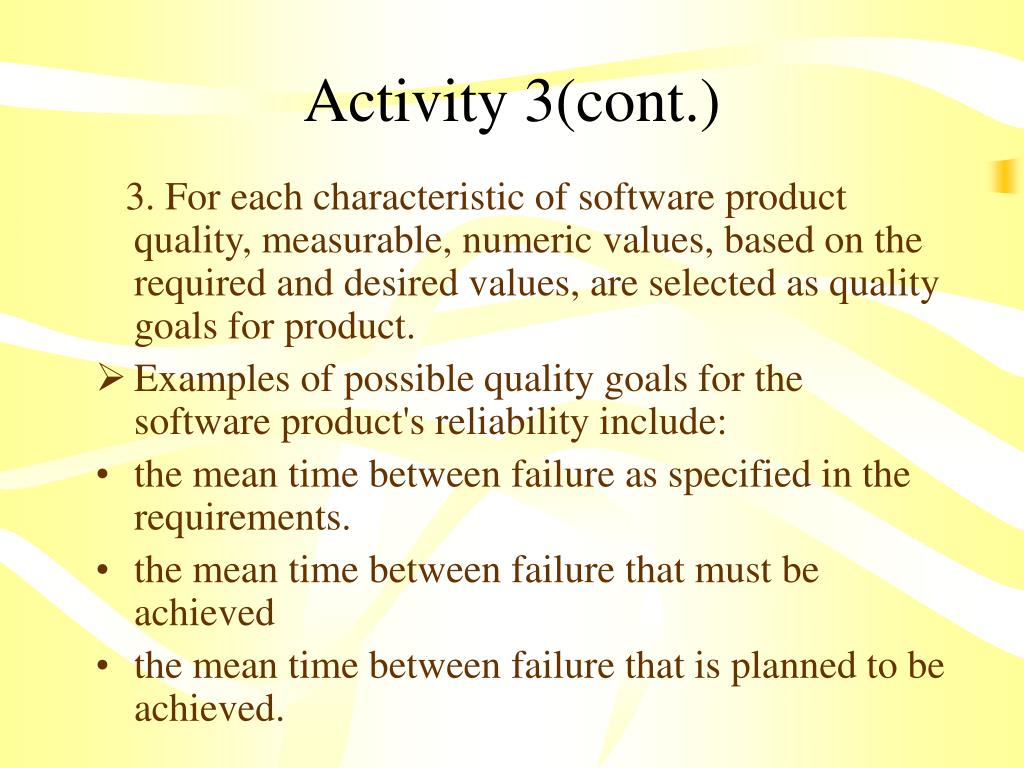 Activity 3(cont.)

3. For each characteristic of software product quality, measurable, numeric values, based on the required and desired values, are selected as quality goals for product.

➢ Examples of possible quality goals for the software product's reliability include:

• the mean time between failure as specified in the requirements.
• the mean time between failure that must be achieved
• the mean time between failure that is planned to be achieved.